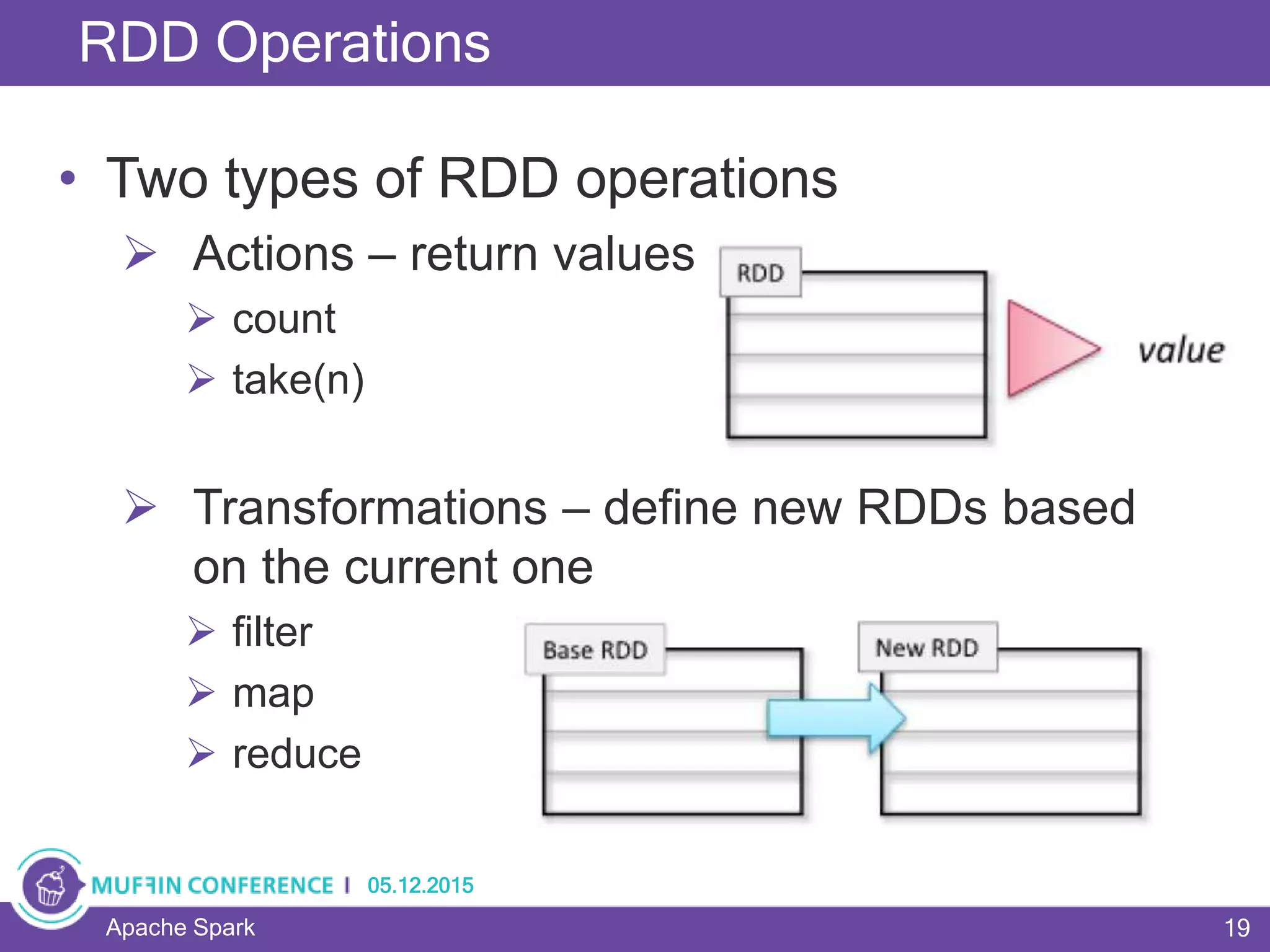 RDD Operations

• Two types of RDD operations

➢ Actions – return values

➢ count

➢ take(n)

RDD

value

➢ Transformations – define new RDDs based on the current one

➢ filter

➢ map

➢ reduce

Base RDD

New RDD

MUFFIN CONFERENCE | 05.12.2015

Apache Spark

19